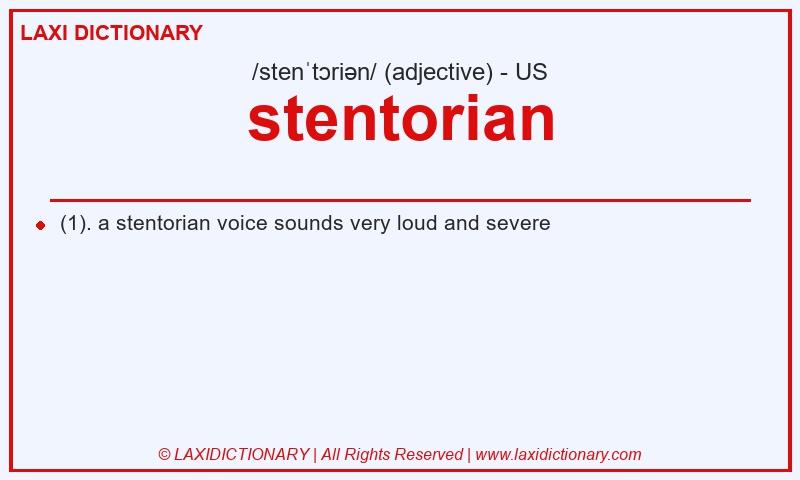 LAXI DICTIONARY

/stenˈtɔriən/ (adjective) - US

stentorian

(1). a stentorian voice sounds very loud and severe

© LAXIDICTIONARY | All Rights Reserved | www.laxidictionary.com